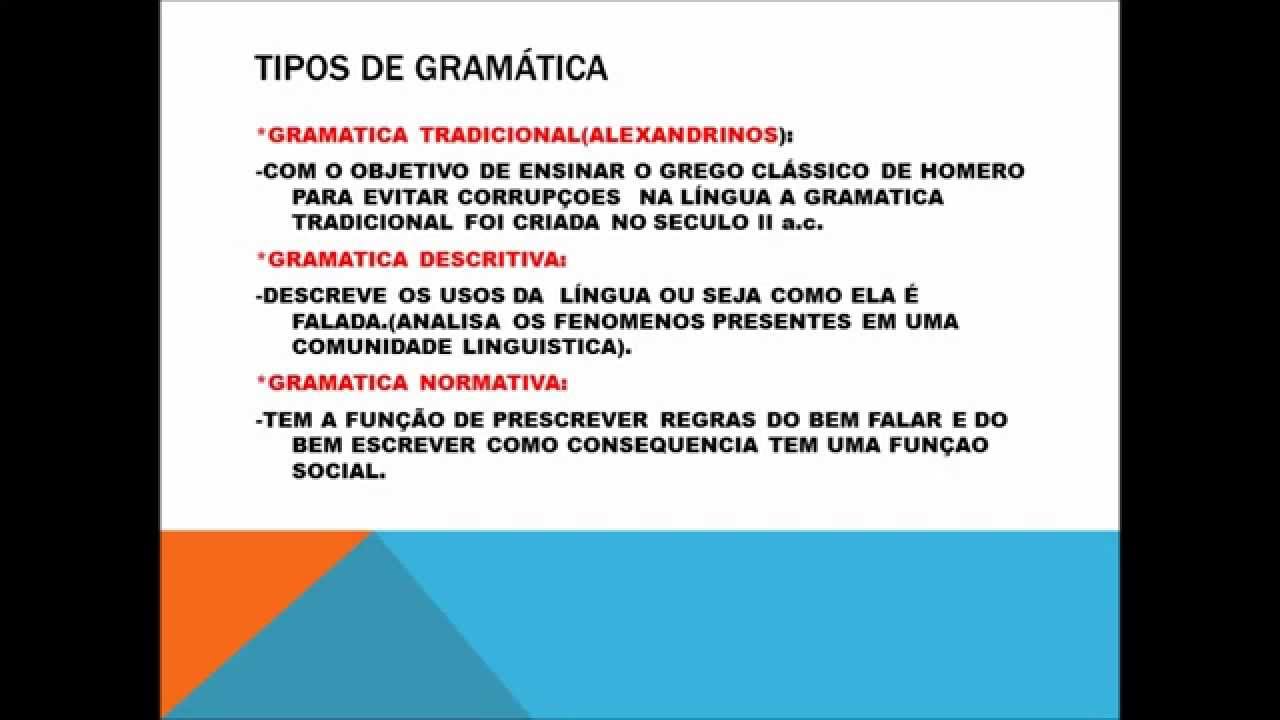 TIPOS DE GRAMÁTICA

*GRAMATICA TRADICIONAL(ALEXANDRINOS):

-COM O OBJETIVO DE ENSINAR O GREGO CLÁSSICO DE HOMERO PARA EVITAR CORRUPÇOES NA LÍNGUA A GRAMATICA TRADICIONAL FOI CRIADA NO SECULO II a.c.

*GRAMATICA DESCRITIVA:

-DESCREVE OS USOS DA LÍNGUA OU SEJA COMO ELA É FALADA.(ANALISA OS FENOMENOS PRESENTES EM UMA COMUNIDADE LINGUISTICA).

*GRAMATICA NORMATIVA:

-TEM A FUNÇÃO DE PRESCREVER REGRAS DO BEM FALAR E DO BEM ESCREVER COMO CONSEQUENCIA TEM UMA FUNÇAO SOCIAL.